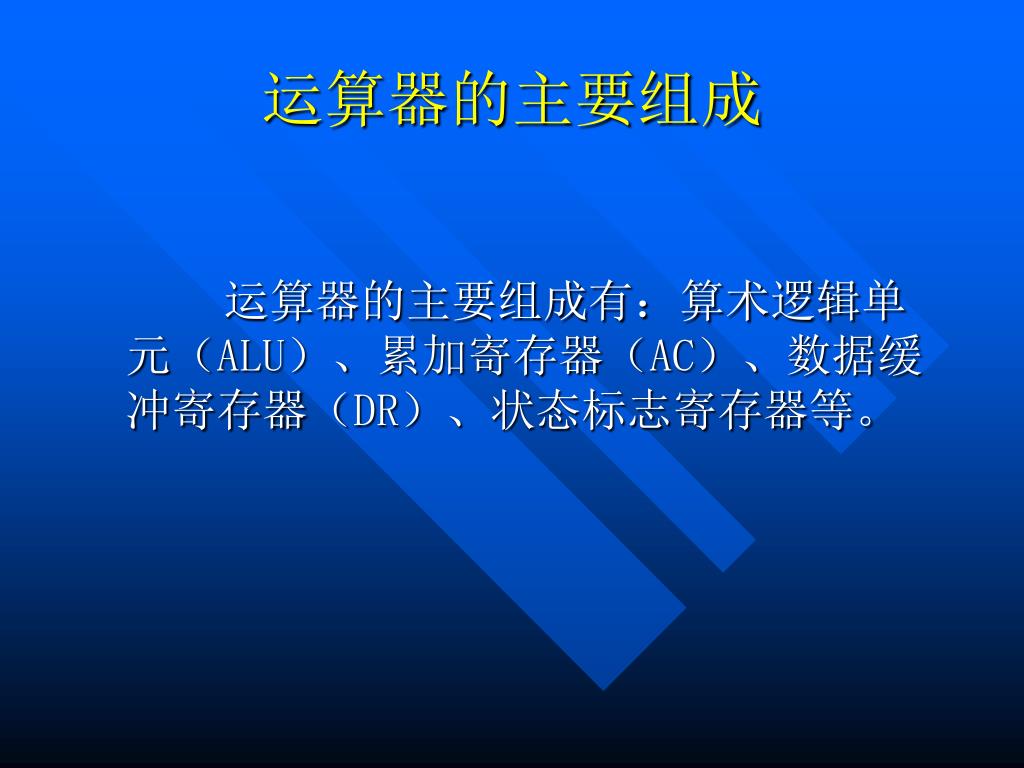 运算器的主要组成

运算器的主要组成有：算术逻辑单元（ALU）、累加寄存器（AC）、数据缓冲寄存器（DR）、状态标志寄存器等。